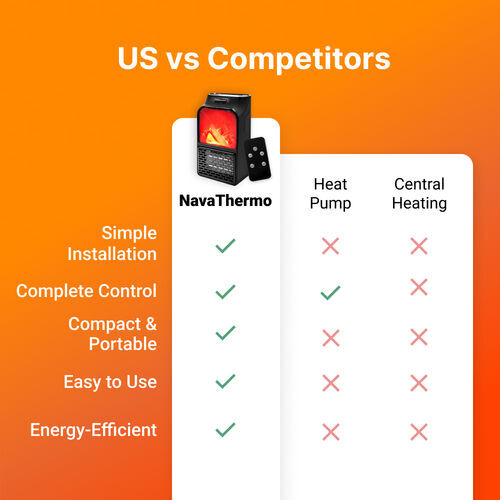 US vs Competitors

|  | NavaThermo | Heat Pump | Central Heating |
|---|---|---|---|
| Simple Installation | ✓ | ✗ | ✗ |
| Complete Control | ✓ | ✓ | ✗ |
| Compact & Portable | ✓ | ✗ | ✗ |
| Easy to Use | ✓ | ✗ | ✗ |
| Energy-Efficient | ✓ | ✗ | ✗ |